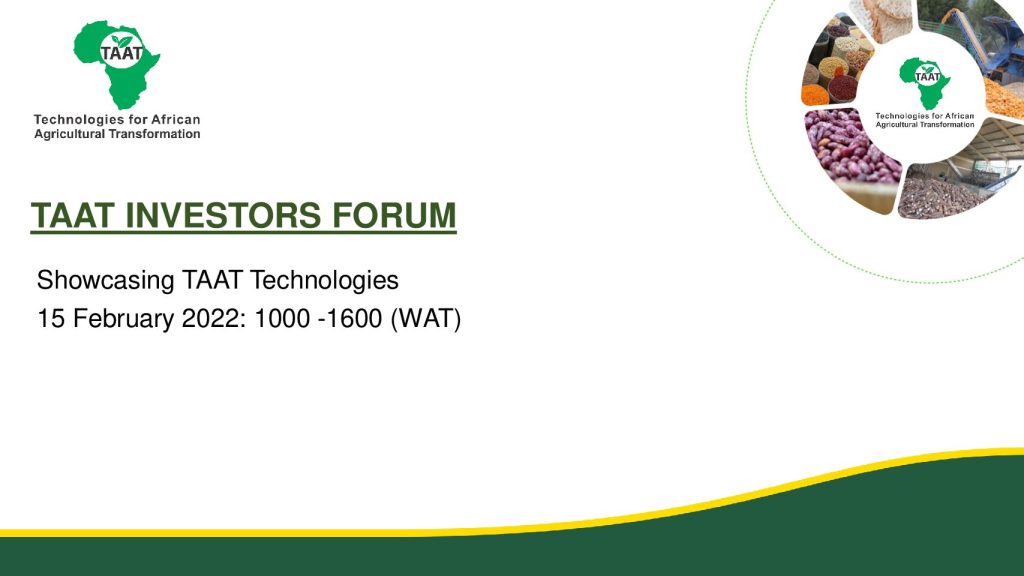 TAAT

Technologies for African Agricultural Transformation

TAAT

Technologies for African Agricultural Transformation

TAAT INVESTORS FORUM

Showcasing TAAT Technologies
15 February 2022: 1000 -1600 (WAT)